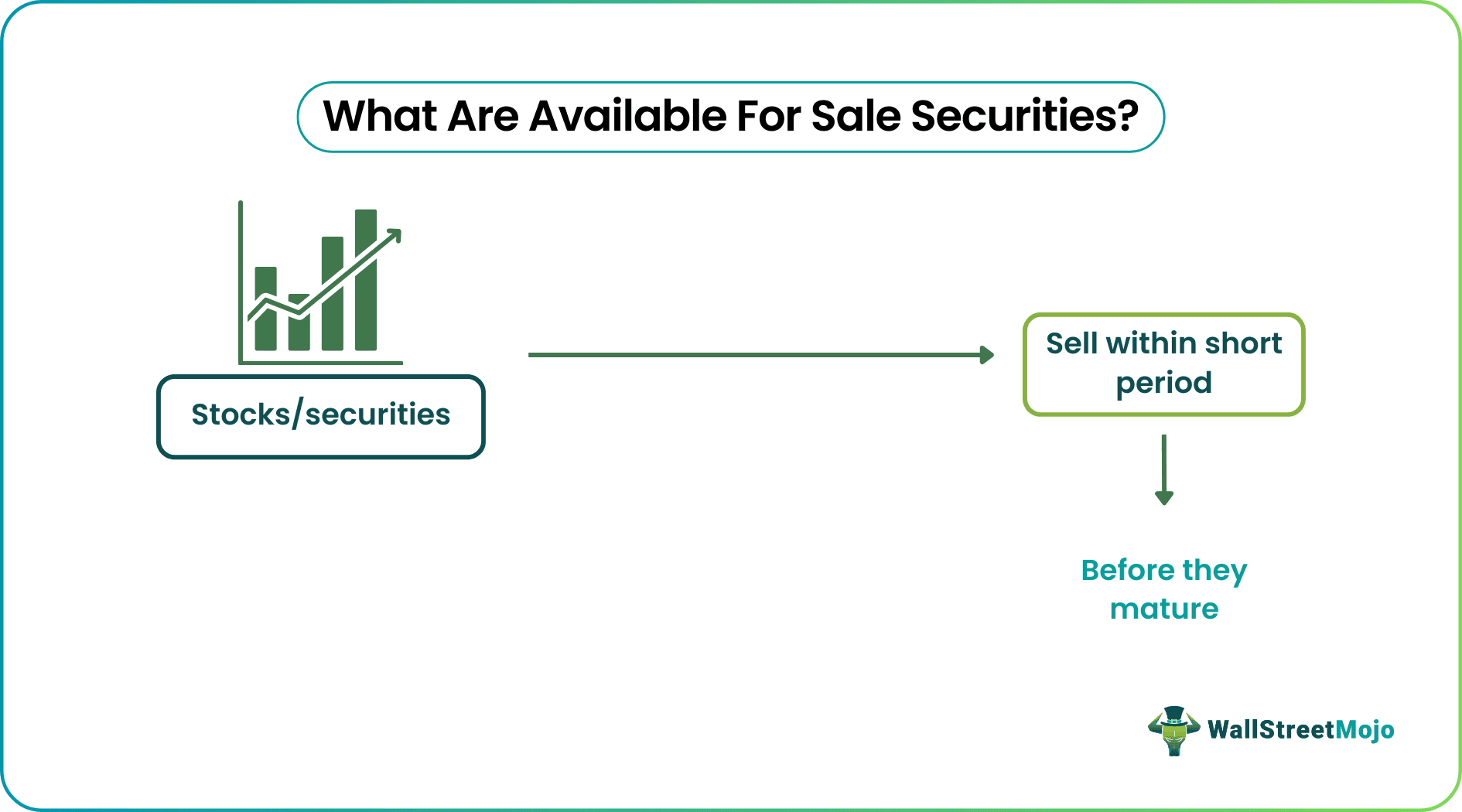 What Are Available For Sale Securities?

Stocks/securities

Sell within short period

Before they mature

WallStreetMojo